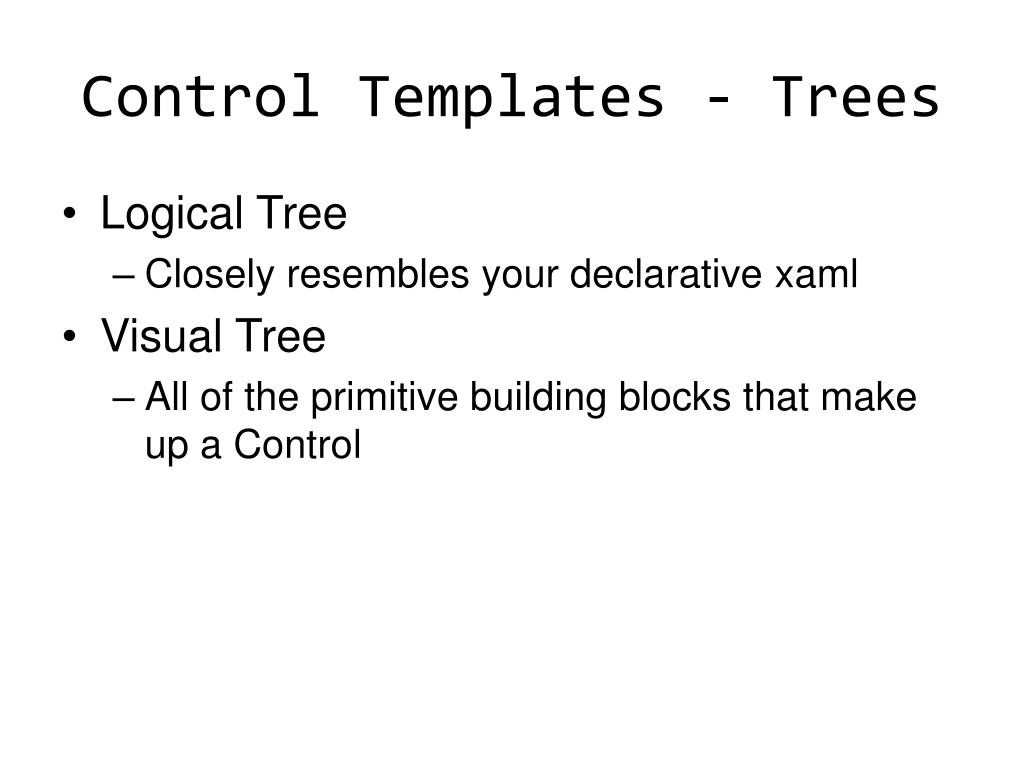 Control Templates - Trees

• Logical Tree
– Closely resembles your declarative xaml
• Visual Tree
– All of the primitive building blocks that make up a Control